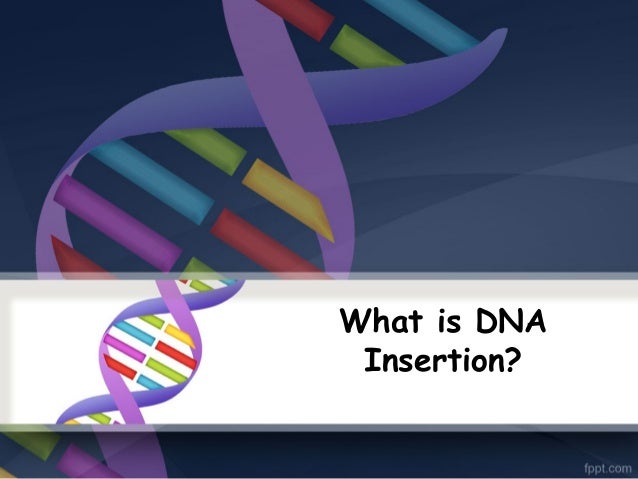 What is DNA Insertion?

fppt.com